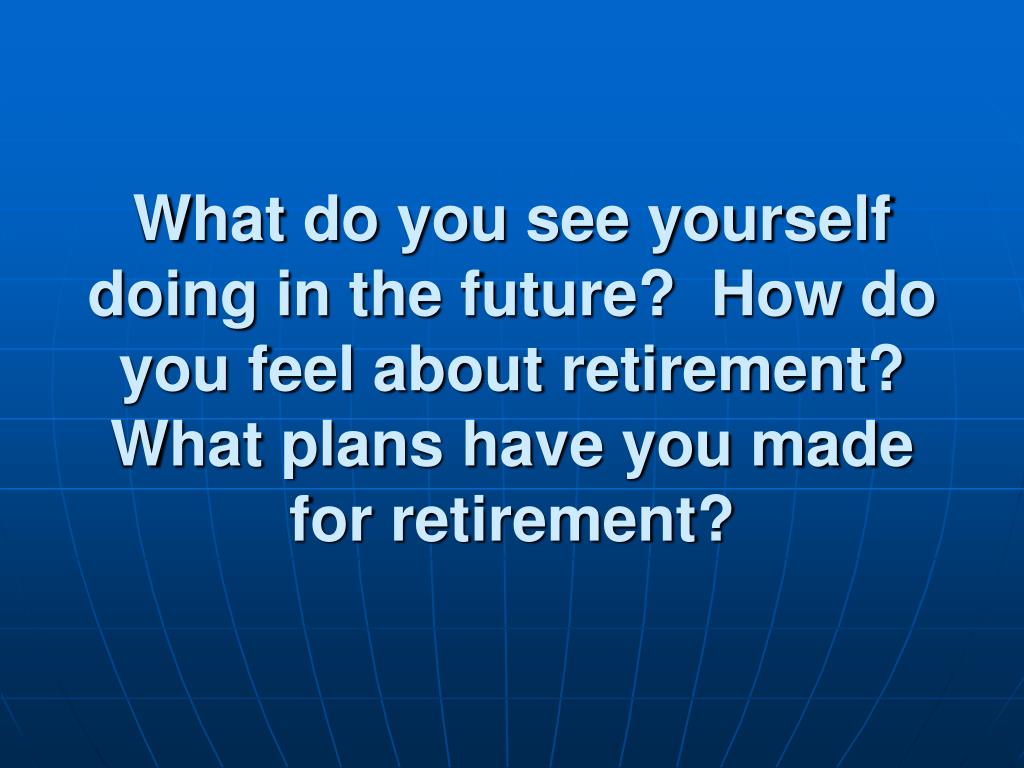 What do you see yourself doing in the future? How do you feel about retirement? What plans have you made for retirement?